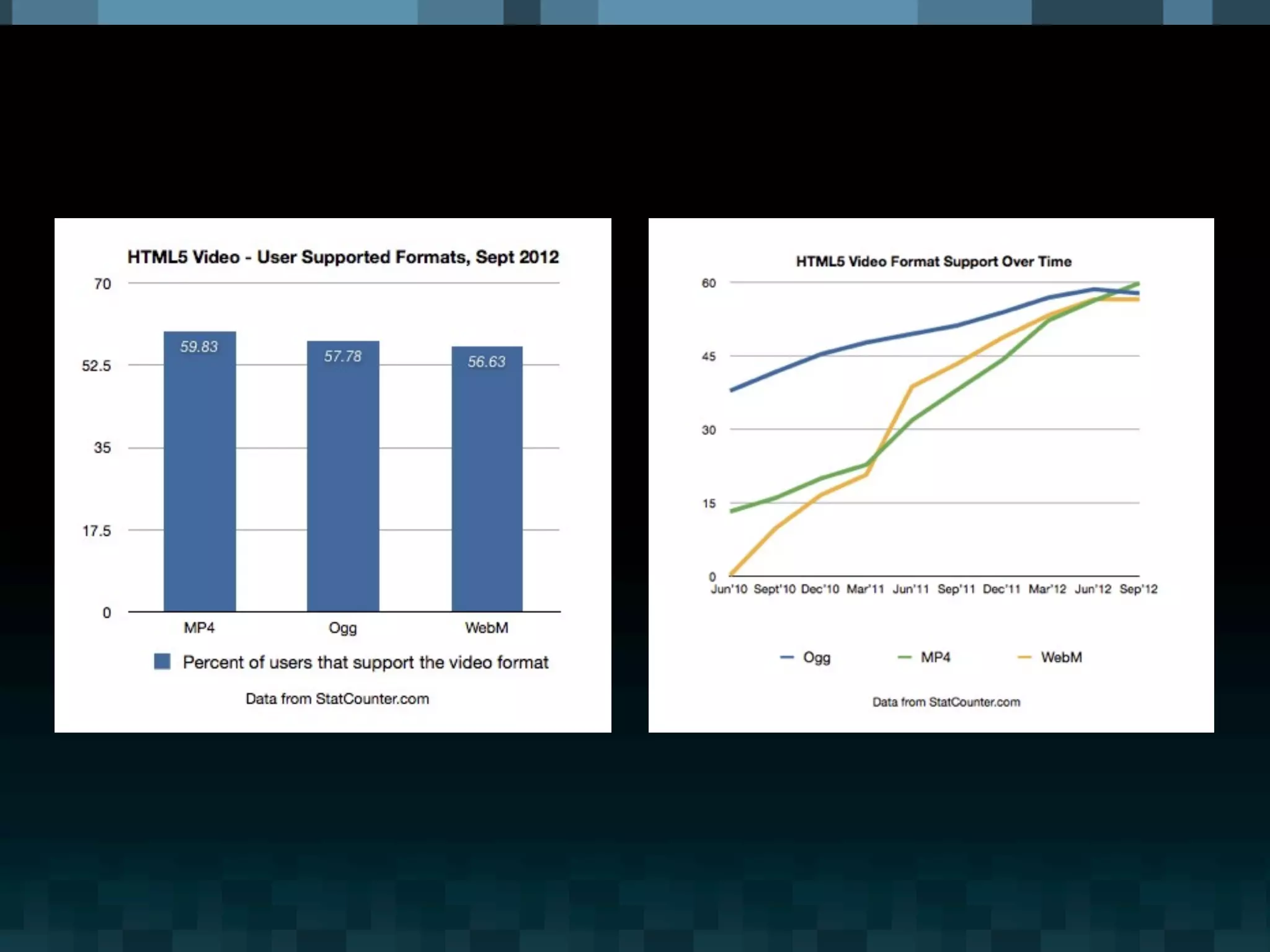 HTML5 Video - User Supported Formats, Sept 2012

70
52.5
35
17.5
0

59.83
57.78
56.63

MP4
Ogg
WebM

Percent of users that support the video format

Data from StatCounter.com

HTML5 Video Format Support Over Time

60
45
30
15
0

Jun'10 Sept'10 Dec'10 Mar'11 Jun'11 Sep'11 Dec'11 Mar'12 Jun'12 Sep'12

Ogg
MP4
WebM

Data from StatCounter.com